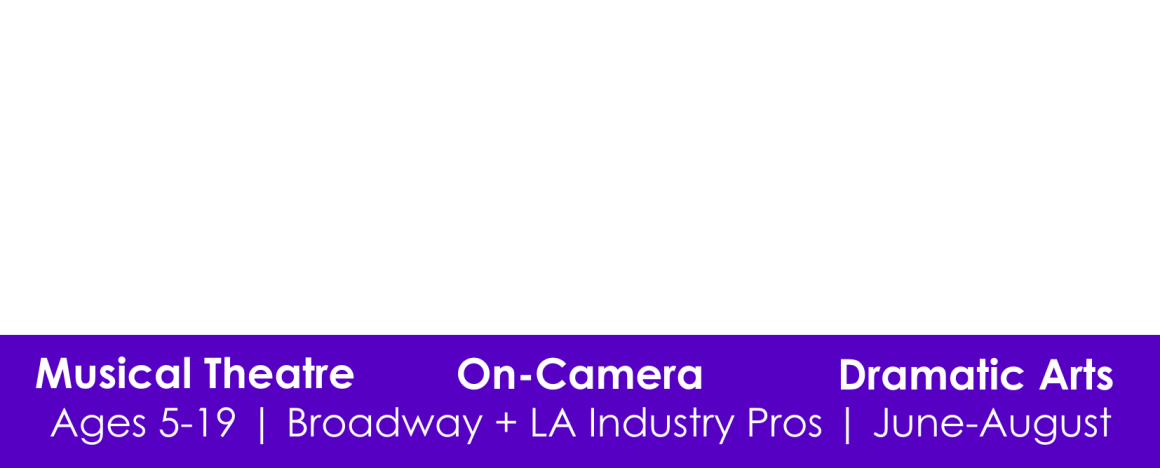 Musical Theatre On-Camera Dramatic Arts

Ages 5-19 | Broadway + LA Industry Pros | June-August